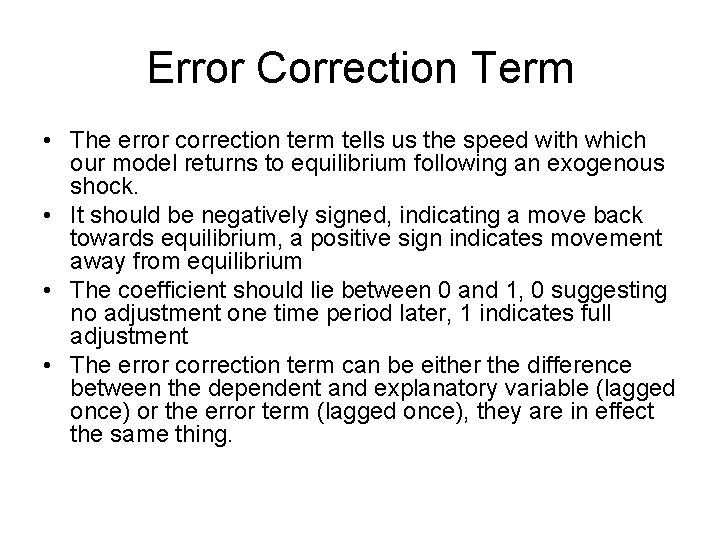 Error Correction Term

• The error correction term tells us the speed with which our model returns to equilibrium following an exogenous shock.
• It should be negatively signed, indicating a move back towards equilibrium, a positive sign indicates movement away from equilibrium
• The coefficient should lie between 0 and 1, 0 suggesting no adjustment one time period later, 1 indicates full adjustment
• The error correction term can be either the difference between the dependent and explanatory variable (lagged once) or the error term (lagged once), they are in effect the same thing.